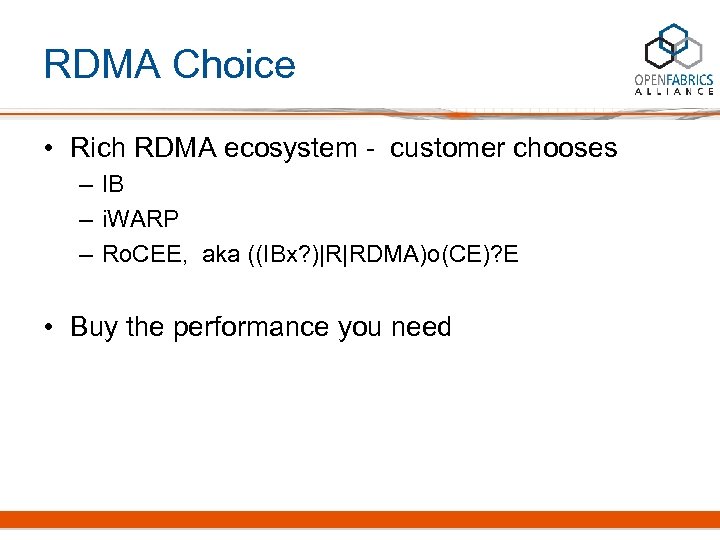 RDMA Choice

OPENFABRICS
ALLIANCE

• Rich RDMA ecosystem - customer chooses
– IB
– iWARP
– RoCEE, aka ((IBx?)|R|RDMA)o(CE)?E

• Buy the performance you need